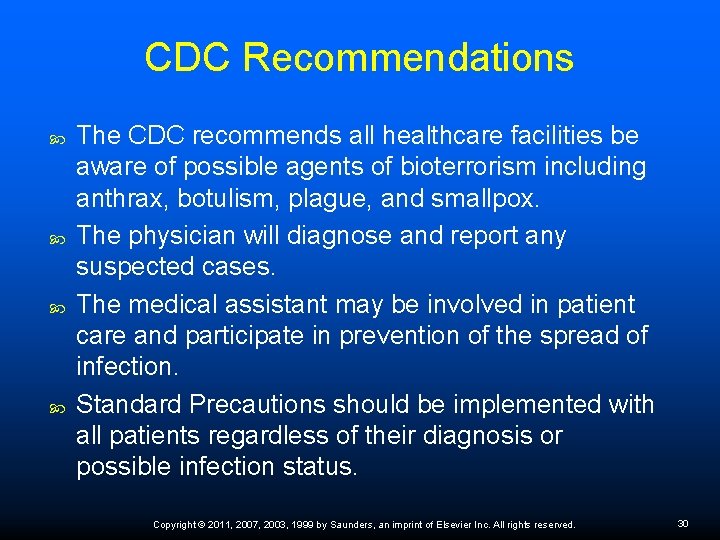 CDC Recommendations

The CDC recommends all healthcare facilities be aware of possible agents of bioterrorism including anthrax, botulism, plague, and smallpox.

The physician will diagnose and report any suspected cases.

The medical assistant may be involved in patient care and participate in prevention of the spread of infection.

Standard Precautions should be implemented with all patients regardless of their diagnosis or possible infection status.

Copyright © 2011, 2007, 2003, 1999 by Saunders, an imprint of Elsevier Inc. All rights reserved.

30